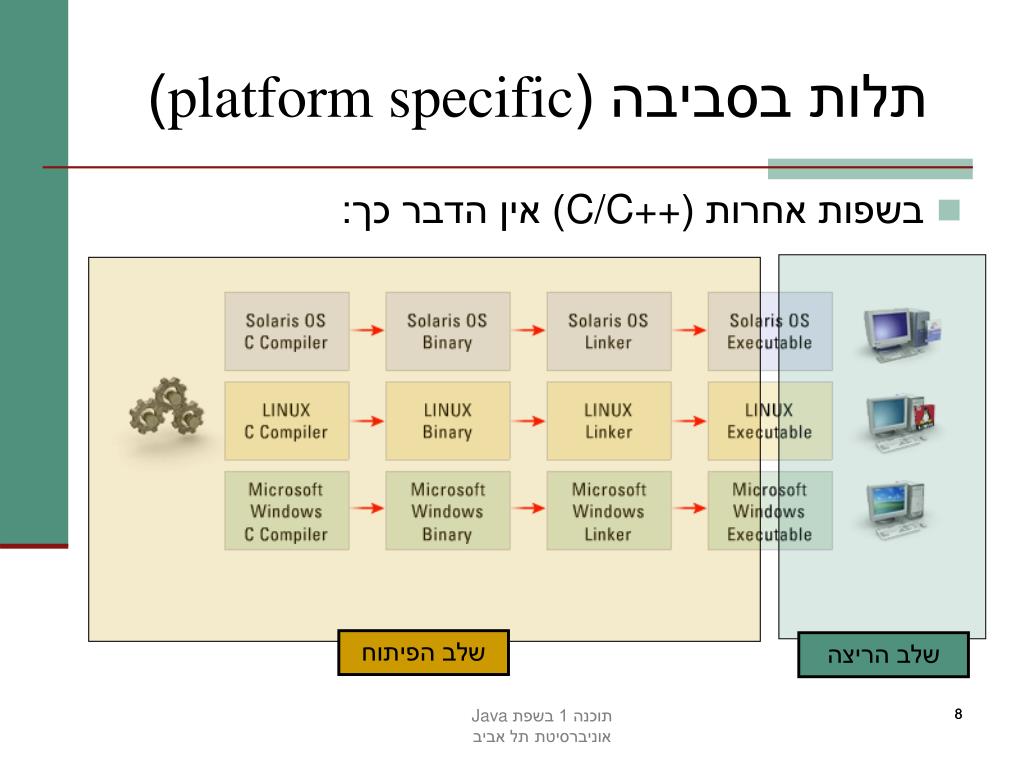 תלות בסביבה (platform specific)

בשפות אחרות (C/C++) אין הדבר כך:

Solaris OS C Compiler
Solaris OS Binary
Solaris OS Linker
Solaris OS Executable

LINUX C Compiler
LINUX Binary
LINUX Linker
LINUX Executable

Microsoft Windows C Compiler
Microsoft Windows Binary
Microsoft Windows Linker
Microsoft Windows Executable

שלב הפיתוח

שלב הריצה

תוכנה 1 בשפת Java
אוניברסיטת תל אביב

8